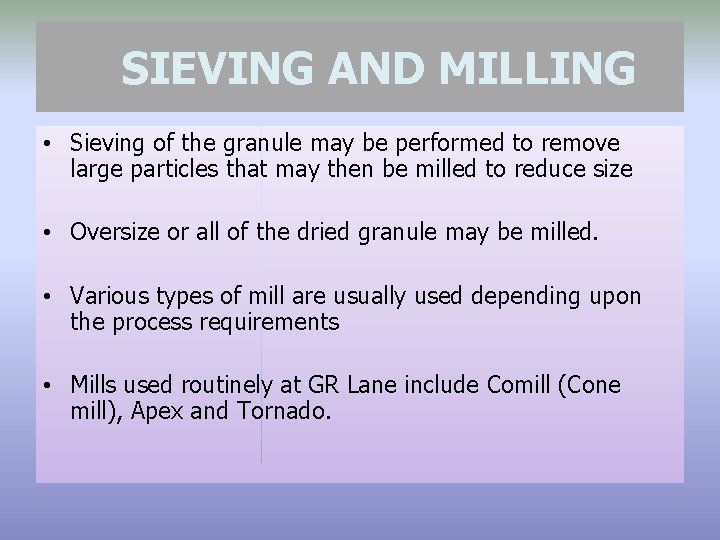 SIEVING AND MILLING

• Sieving of the granule may be performed to remove large particles that may then be milled to reduce size

• Oversize or all of the dried granule may be milled.

• Various types of mill are usually used depending upon the process requirements

• Mills used routinely at GR Lane include Comill (Cone mill), Apex and Tornado.